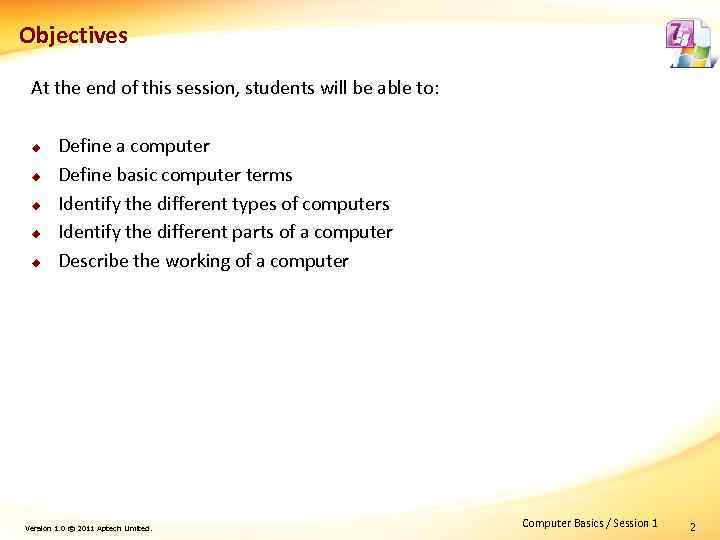 Objectives

At the end of this session, students will be able to:

- Define a computer
- Define basic computer terms
- Identify the different types of computers
- Identify the different parts of a computer
- Describe the working of a computer

Version 1.0 © 2011 Aptech Limited.

Computer Basics / Session 1

2